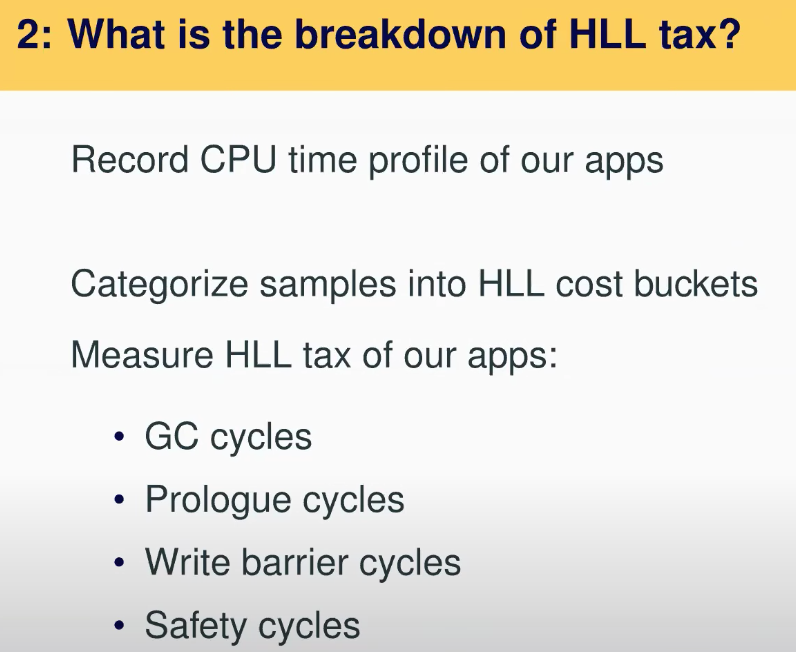 2: What is the breakdown of HLL tax?

Record CPU time profile of our apps

Categorize samples into HLL cost buckets

Measure HLL tax of our apps:

• GC cycles
• Prologue cycles
• Write barrier cycles
• Safety cycles